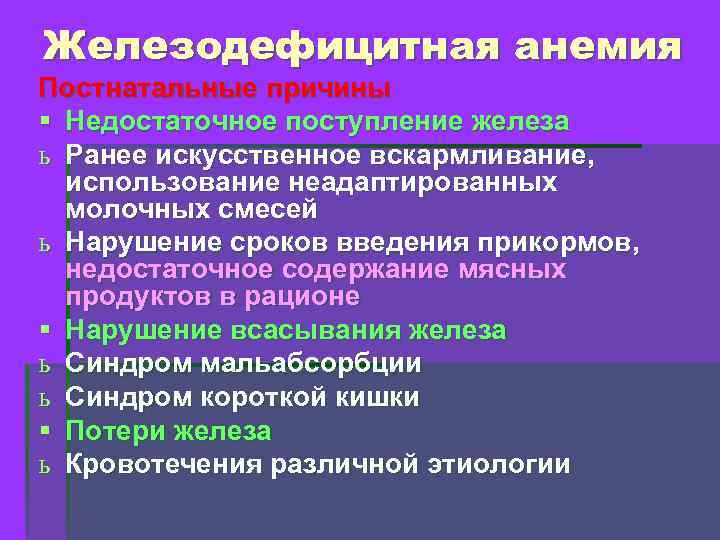 Железодефицитная анемия

Постнатальные причины

▪ Недостаточное поступление железа

ь Ранее искусственное вскармливание, использование неадаптированных молочных смесей

ь Нарушение сроков введения прикормов, недостаточное содержание мясных продуктов в рационе

▪ Нарушение всасывания железа

ь Синдром мальабсорбции

ь Синдром короткой кишки

▪ Потери железа

ь Кровотечения различной этиологии